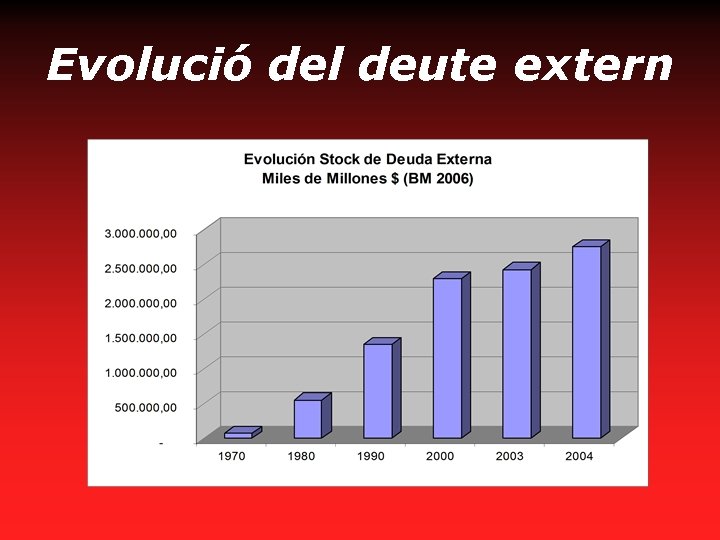 Evolució del deute extern

Evolución Stock de Deuda Externa
Miles de Millones $ (BM 2006)

3.000.000,00
2.500.000,00
2.000.000,00
1.500.000,00
1.000.000,00
500.000,00
-

1970
1980
1990
2000
2003
2004